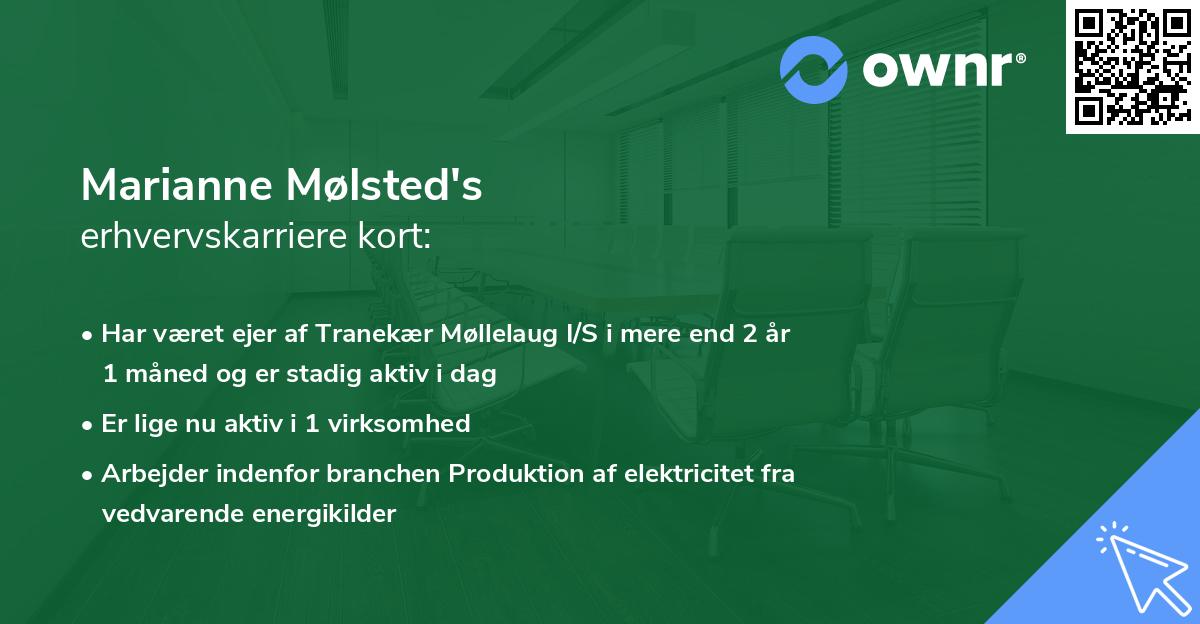 ownr®

Marianne Mølsted's
erhvervskarriere kort:

• Har været ejer af Tranekær Møllelaug I/S i mere end 2 år 1 måned og er stadig aktiv i dag
• Er lige nu aktiv i 1 virksomhed
• Arbejder indenfor branchen Produktion af elektricitet fra vedvarende energikilder